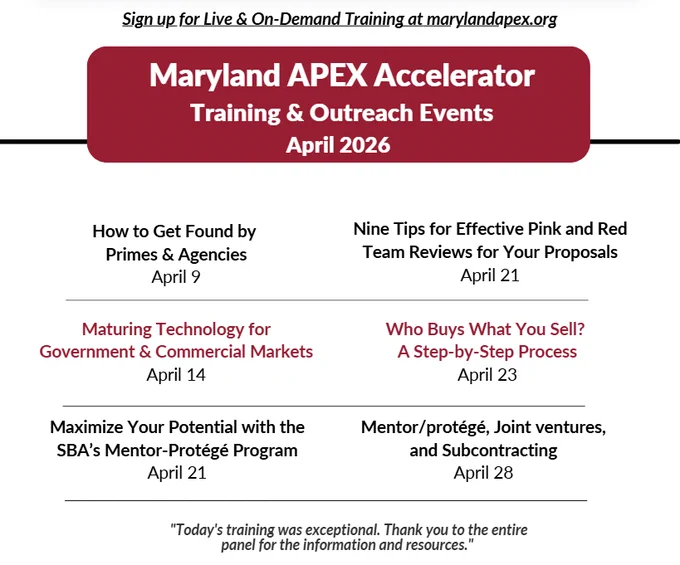 Sign up for Live & On-Demand Training at marylandapex.org

Maryland APEX Accelerator
Training & Outreach Events
April 2026

How to Get Found by Primes & Agencies
April 9

Maturing Technology for Government & Commercial Markets
April 14

Maximize Your Potential with the SBA's Mentor-Protégé Program
April 21

Nine Tips for Effective Pink and Red Team Reviews for Your Proposals
April 21

Who Buys What You Sell? A Step-by-Step Process
April 23

Mentor/protégé, Joint ventures, and Subcontracting
April 28

"Today's training was exceptional. Thank you to the entire panel for the information and resources."